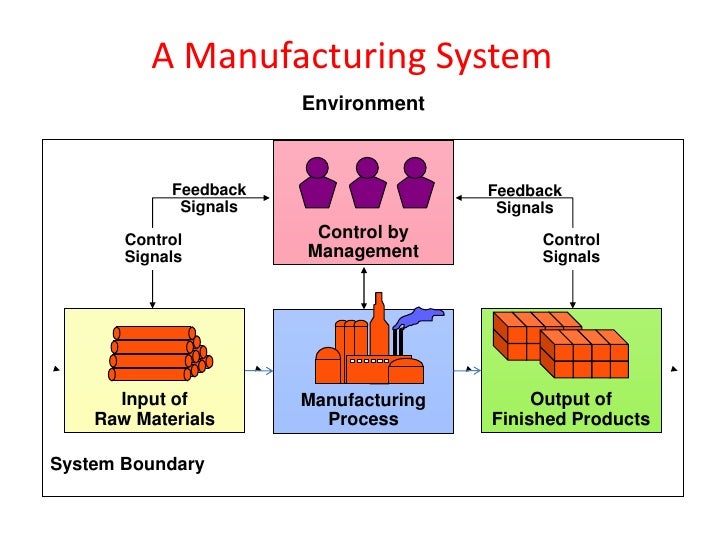 A Manufacturing System

Environment

Feedback Signals

Control Signals

Control by Management

Feedback Signals

Control Signals

Input of Raw Materials

Manufacturing Process

Output of Finished Products

System Boundary